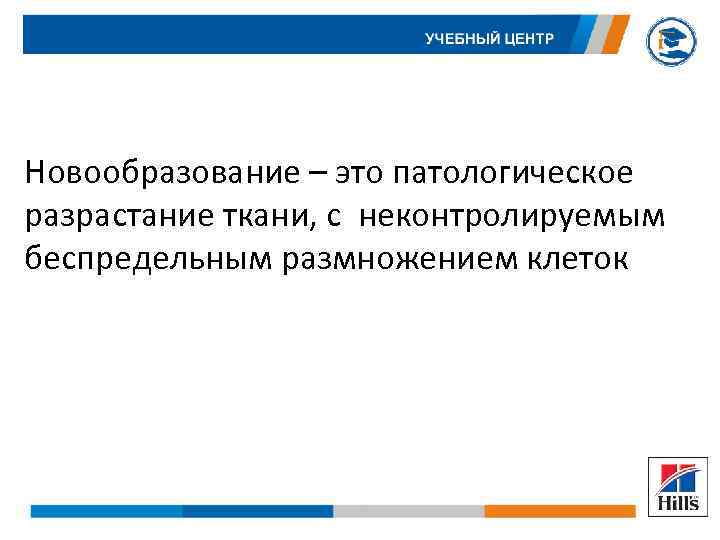 УЧЕБНЫЙ ЦЕНТР

Новообразование – это патологическое разрастание ткани, с неконтролируемым беспредельным размножением клеток

Hill's